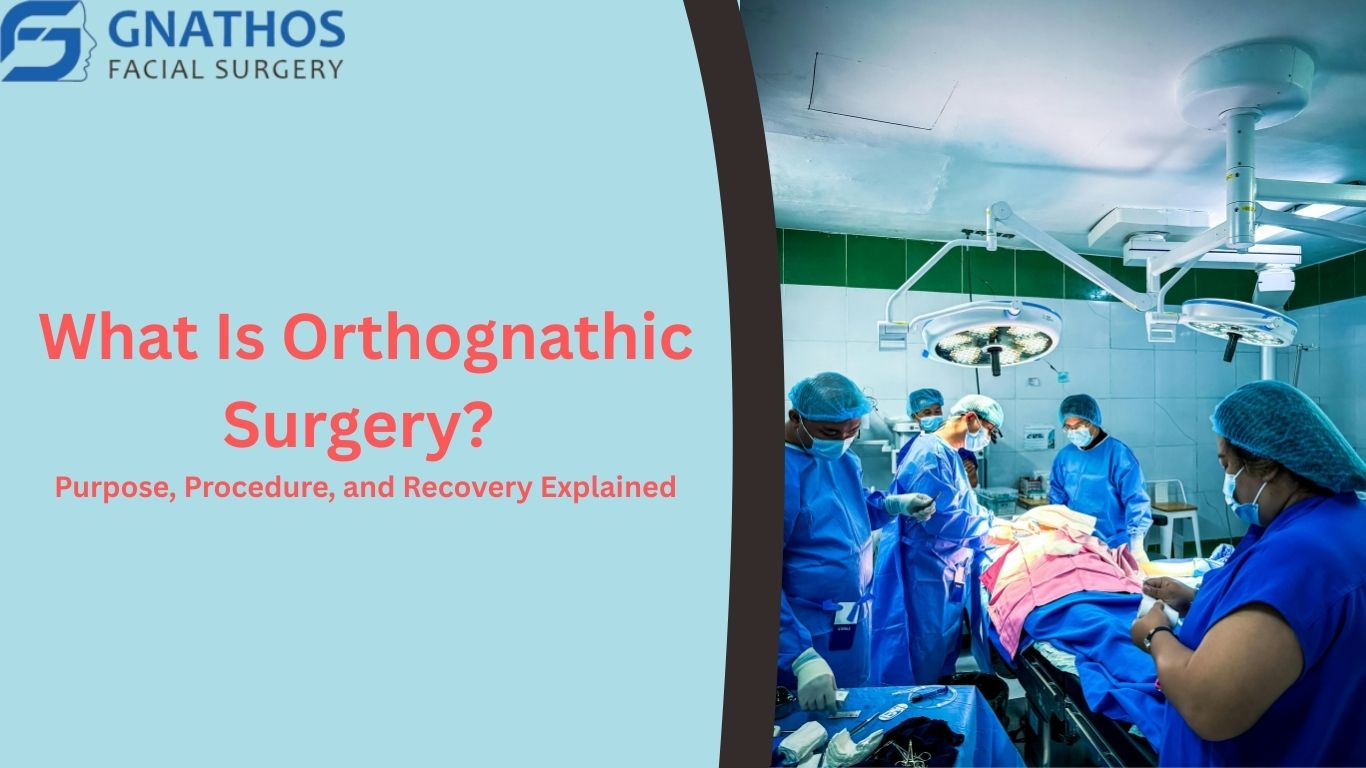 GNATHOS
FACIAL SURGERY

What Is Orthognathic Surgery?

Purpose, Procedure, and Recovery Explained